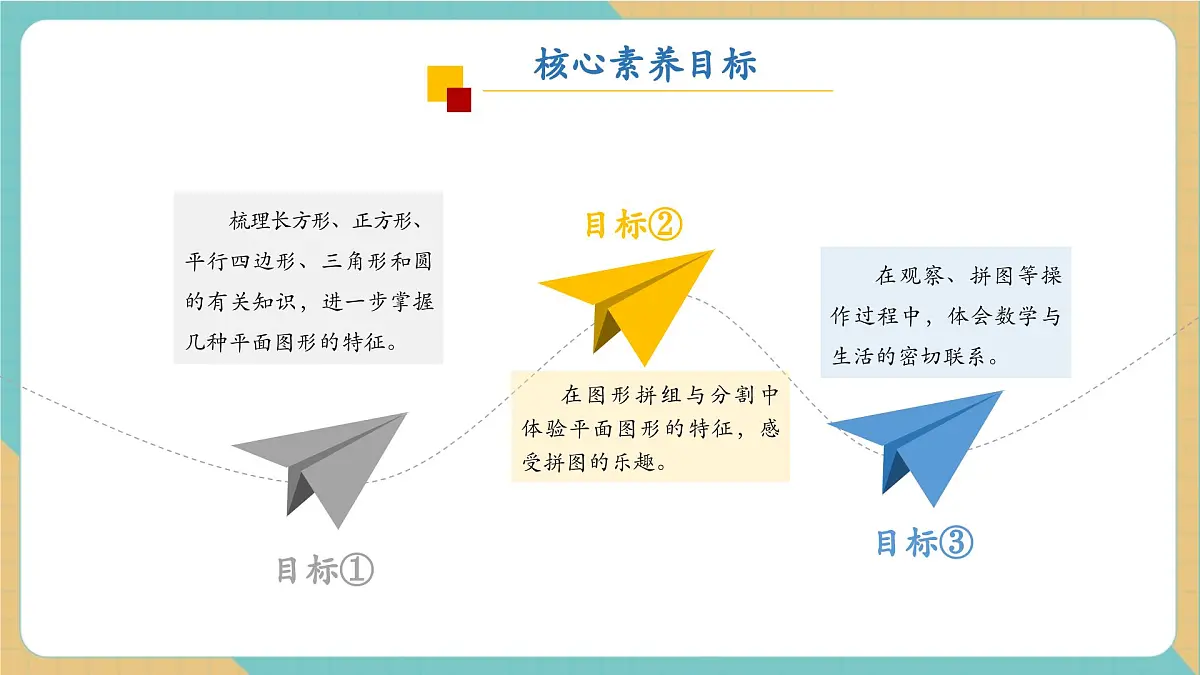 核心素养目标

梳理长方形、正方形、平行四边形、三角形和圆的有关知识，进一步掌握几种平面图形的特征。

目标①

目标②

在图形拼组与分割中体验平面图形的特征，感受拼图的乐趣。

在观察、拼图等操作过程中，体会数学与生活的密切联系。

目标③